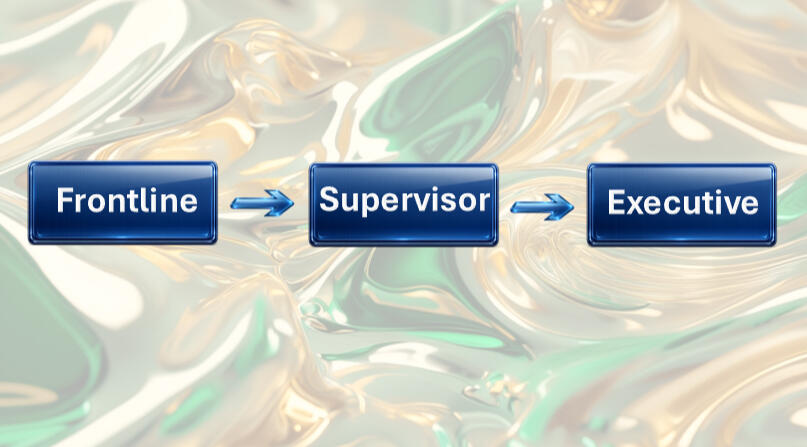 Frontline
Supervisor
Executive